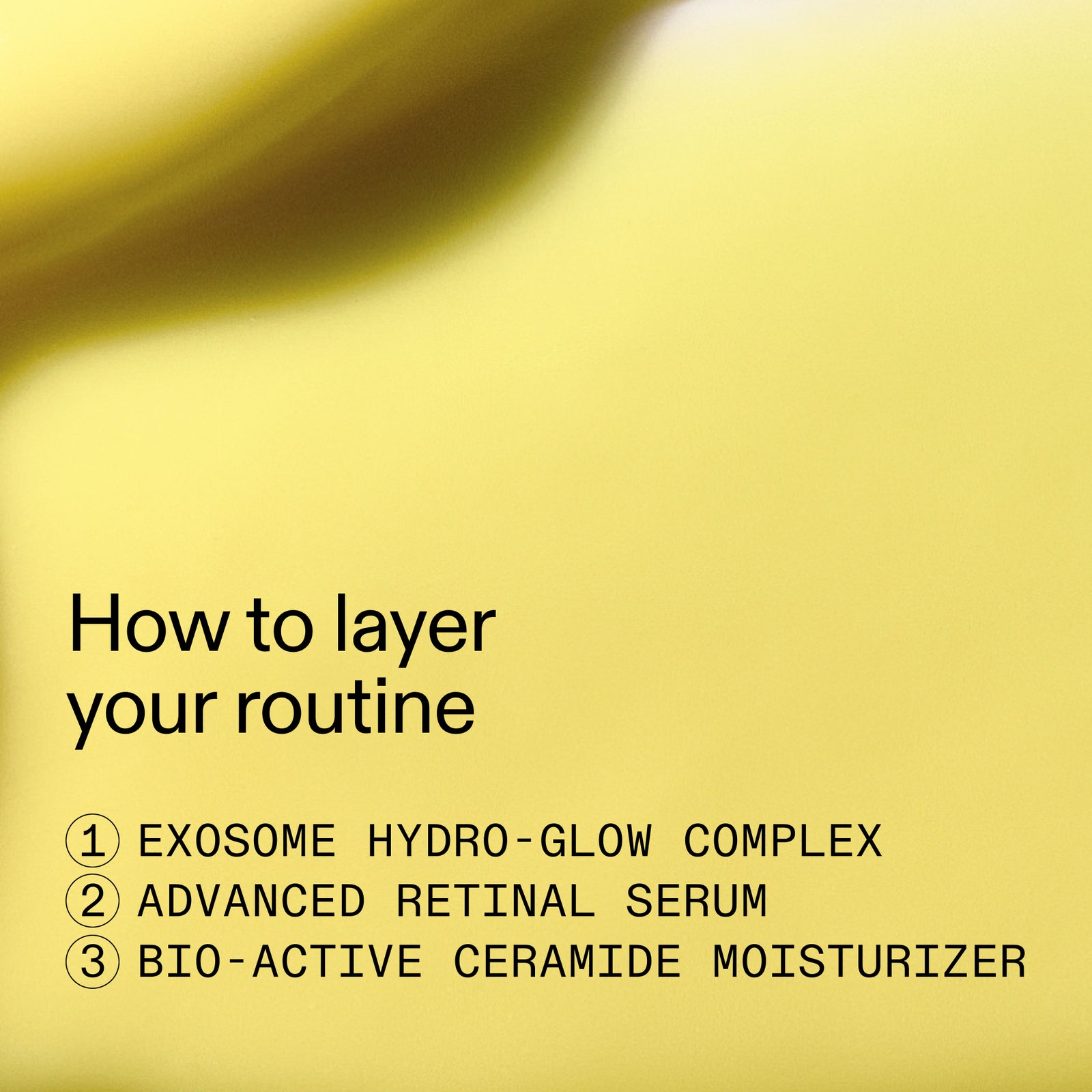 How to layer your routine

① EXOSOME HYDRO-GLOW COMPLEX
② ADVANCED RETINAL SERUM
③ BIO-ACTIVE CERAMIDE MOISTURIZER